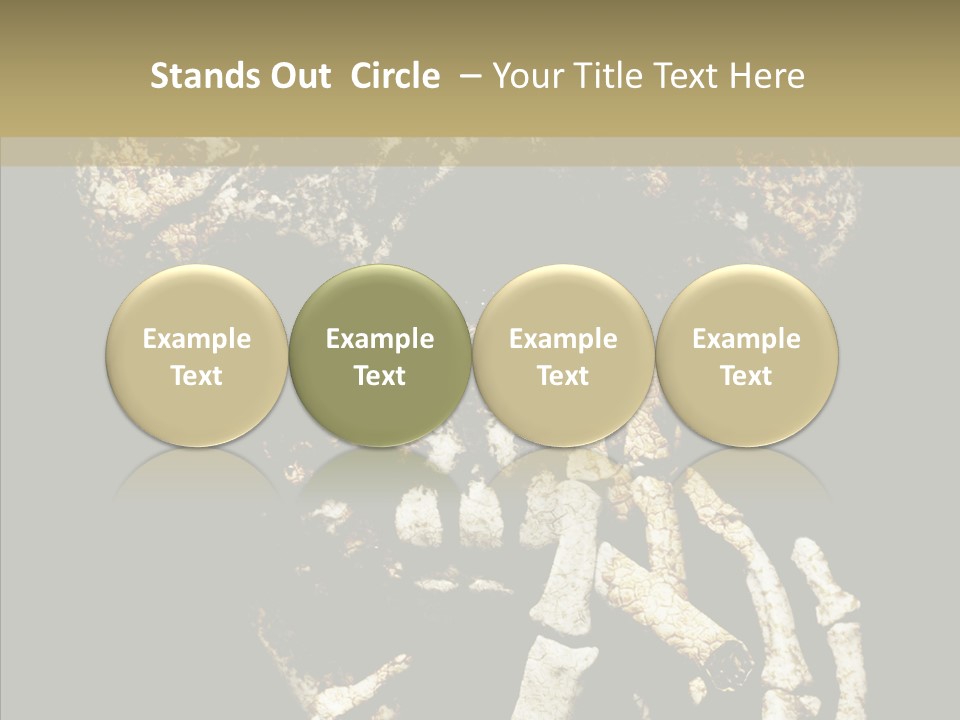 Stands Out Circle – Your Title Text Here

Example Text

Example Text

Example Text

Example Text